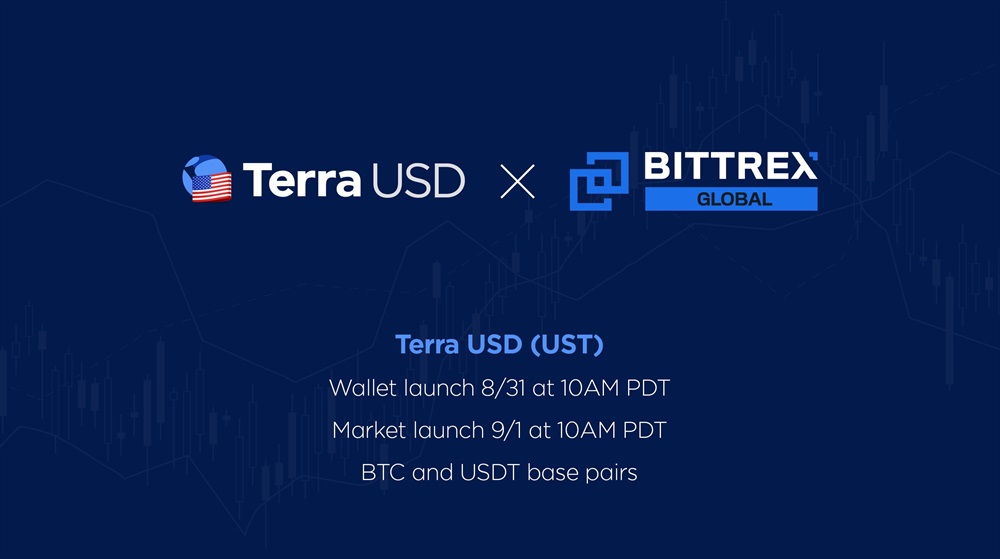 Terra USD × BITTREX GLOBAL

Terra USD (UST)

Wallet launch 8/31 at 10AM PDT

Market launch 9/1 at 10AM PDT

BTC and USDT base pairs